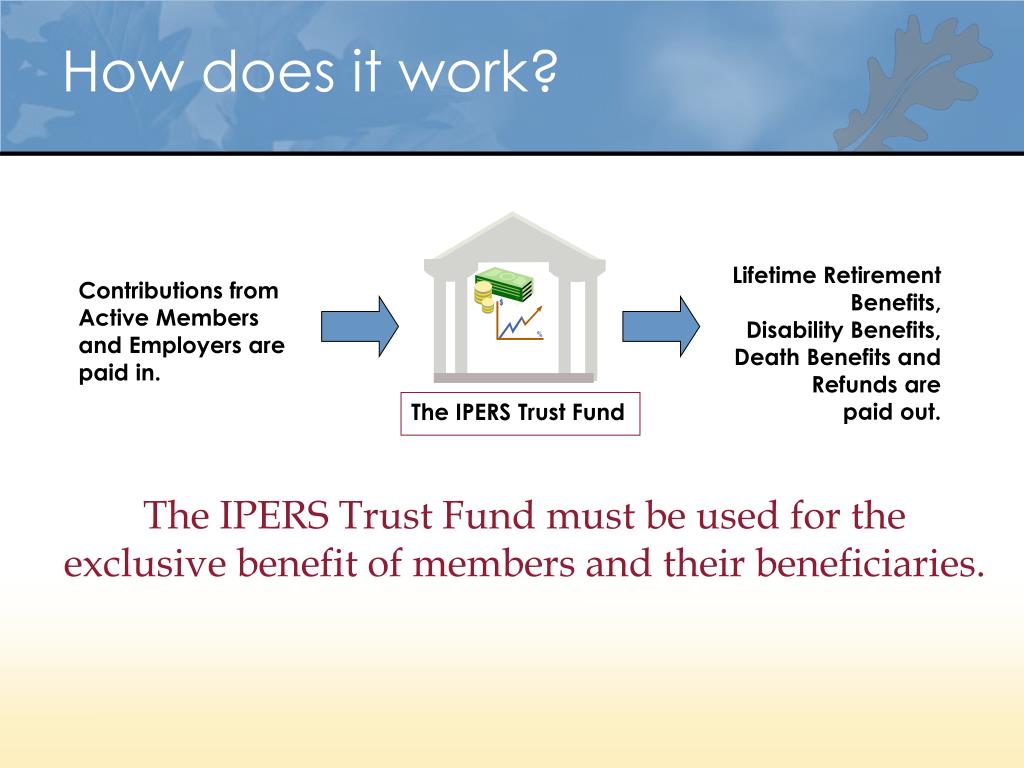 How does it work?

Contributions from Active Members and Employers are paid in.

$
%

The IPERS Trust Fund

Lifetime Retirement Benefits, Disability Benefits, Death Benefits and Refunds are paid out.

The IPERS Trust Fund must be used for the exclusive benefit of members and their beneficiaries.